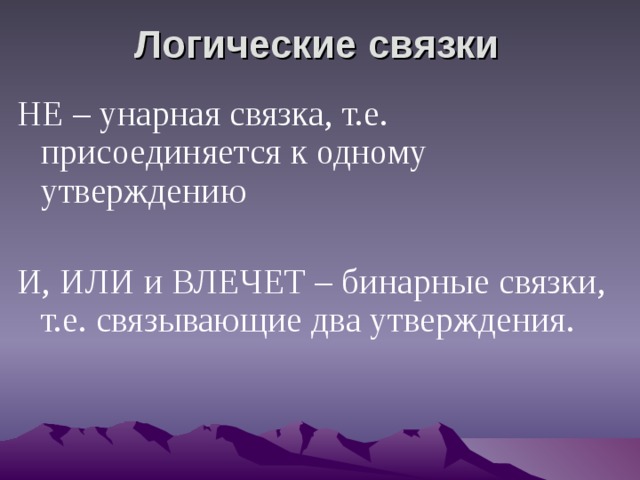 Логические связки

НЕ – унарная связка, т.е. присоединяется к одному утверждению

И, ИЛИ и ВЛЕЧЕТ – бинарные связки, т.е. связывающие два утверждения.